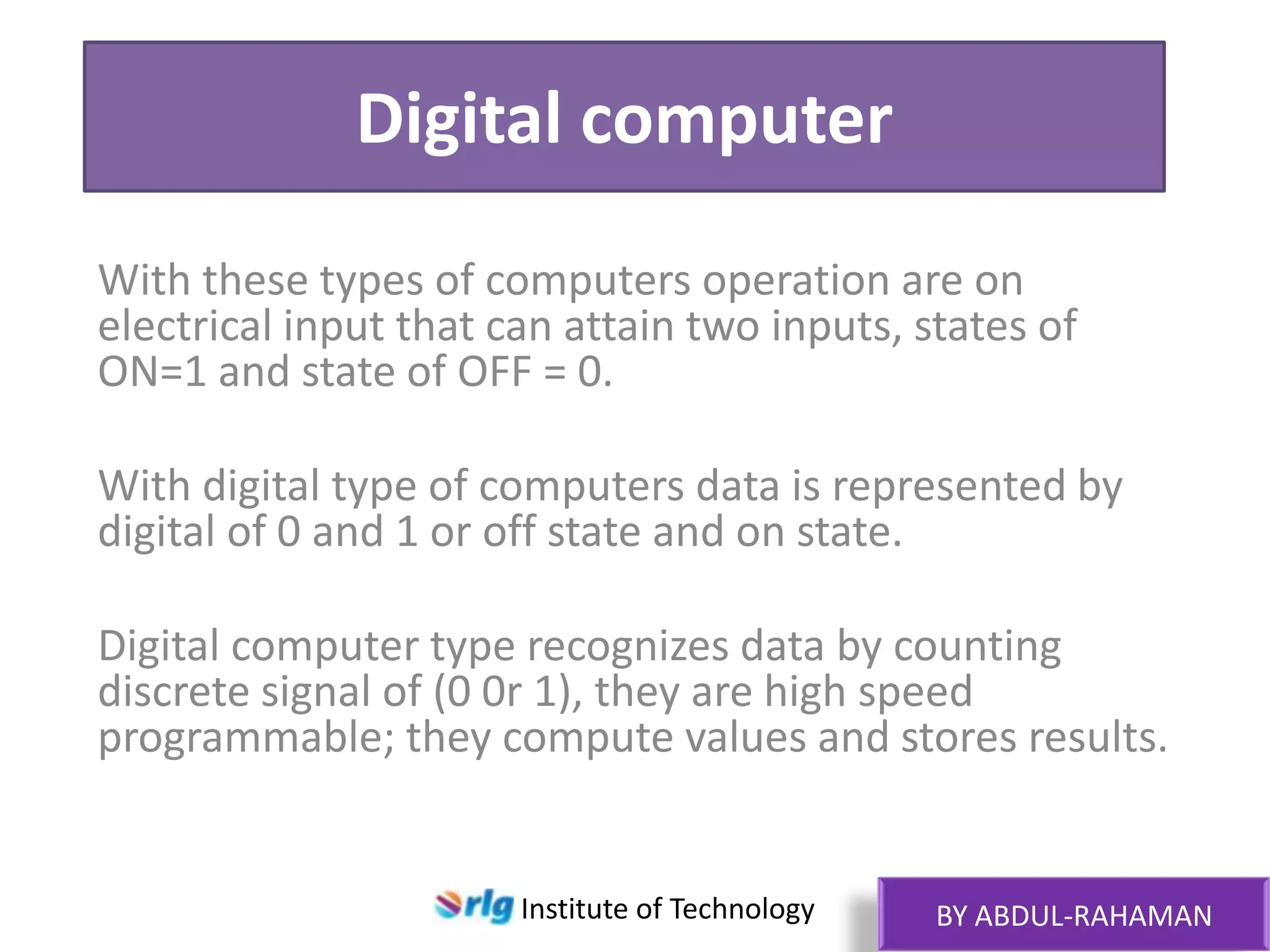 Digital computer

With these types of computers operation are on electrical input that can attain two inputs, states of ON=1 and state of OFF = 0.

With digital type of computers data is represented by digital of 0 and 1 or off state and on state.

Digital computer type recognizes data by counting discrete signal of (0 0r 1), they are high speed programmable; they compute values and stores results.

rlg Institute of Technology

BY ABDUL-RAHAMAN